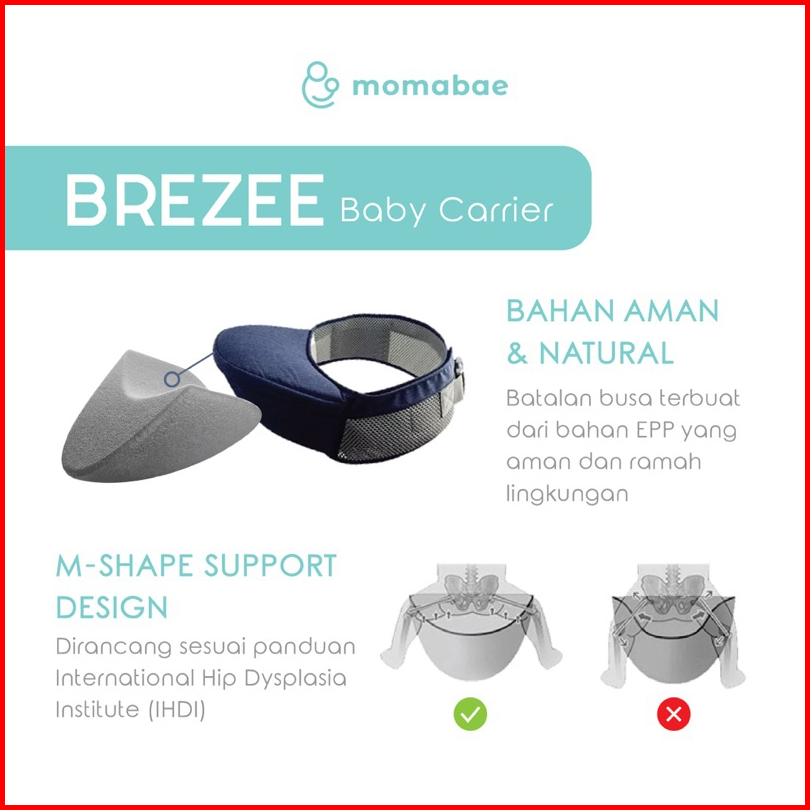 momabae

BREZEE Baby Carrier

BAHAN AMAN & NATURAL

Batalan busa terbuat dari bahan EPP yang aman dan ramah lingkungan

M-SHAPE SUPPORT DESIGN

Dirancang sesuai panduan International Hip Dysplasia Institute (IHDI)